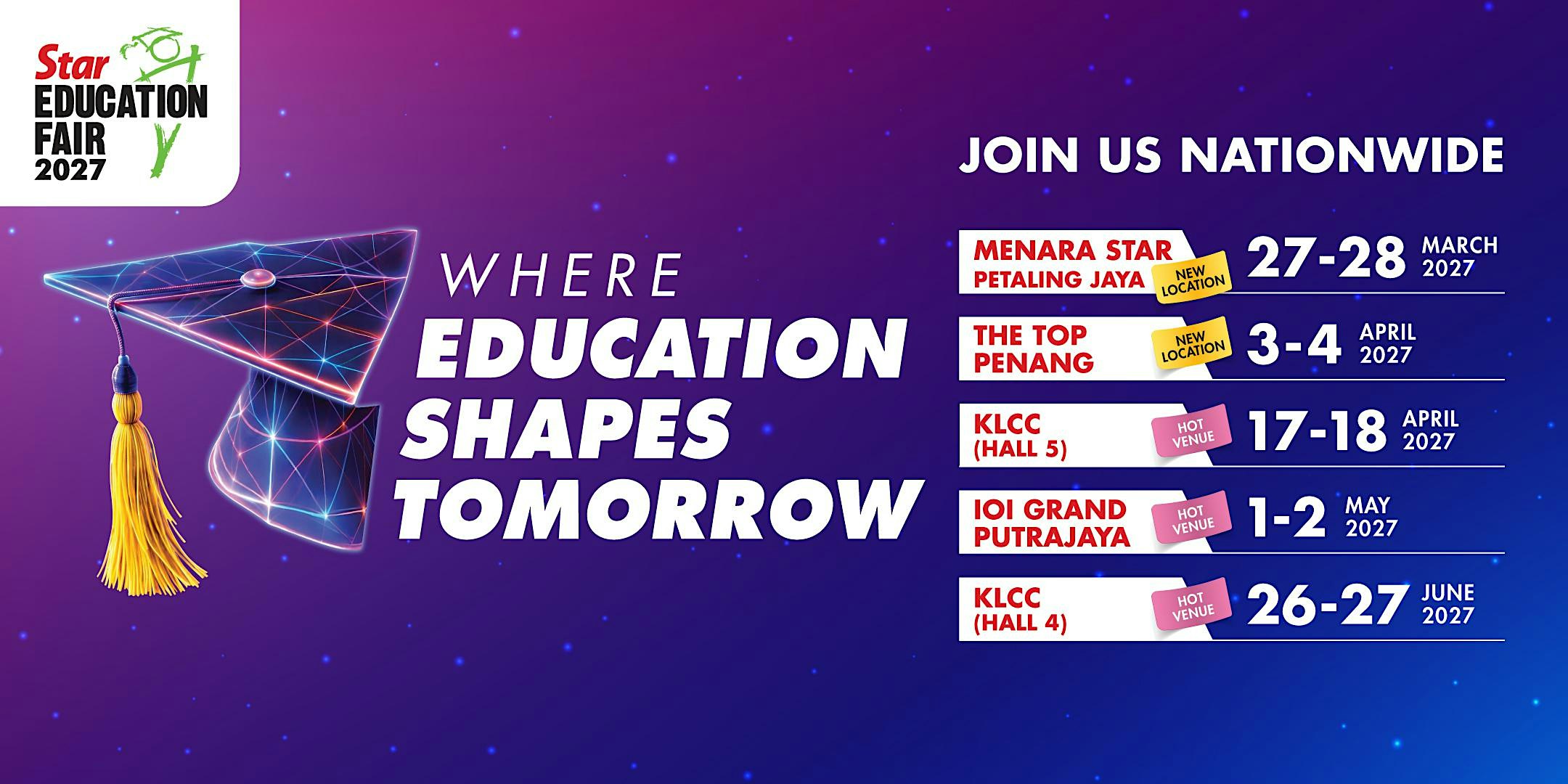 Star EDUCATION FAIR 2027

WHERE EDUCATION SHAPES TOMORROW

JOIN US NATIONWIDE

MENARA STAR PETALING JAYA
NEW LOCATION
27-28 MARCH 2027

THE TOP PENANG
NEW LOCATION
3-4 APRIL 2027

KLCC (HALL 5)
HOT VENUE
17-18 APRIL 2027

IOI GRAND PUTRAJAYA
HOT VENUE
1-2 MAY 2027

KLCC (HALL 4)
HOT VENUE
26-27 JUNE 2027